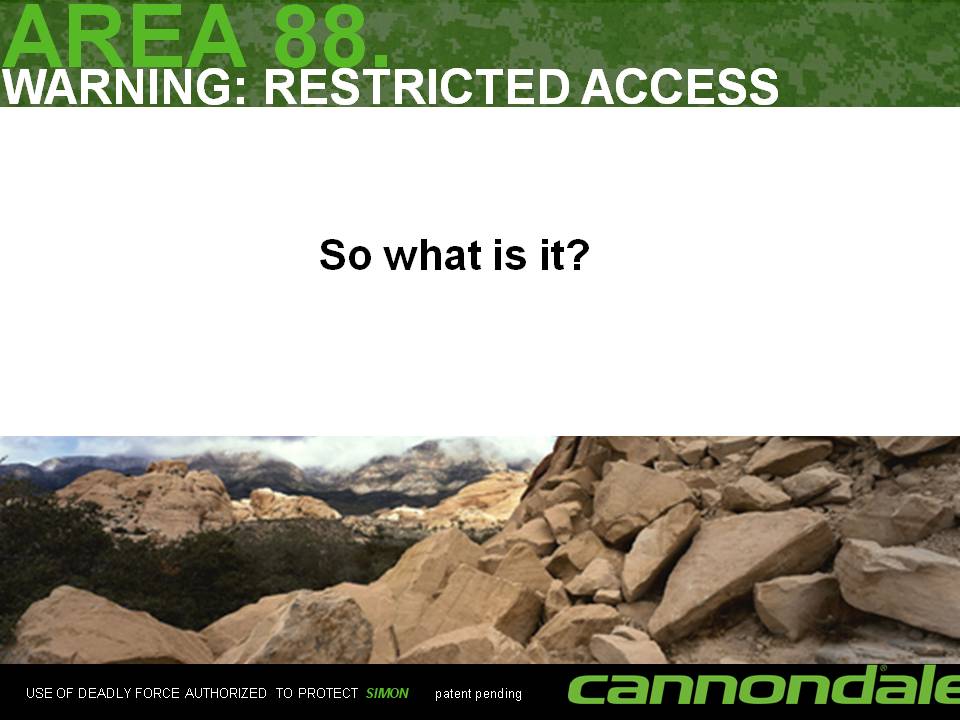 AREA 88.
WARNING: RESTRICTED ACCESS

So what is it?

USE OF DEADLY FORCE AUTHORIZED TO PROTECT SIMON patent pending

cannondale